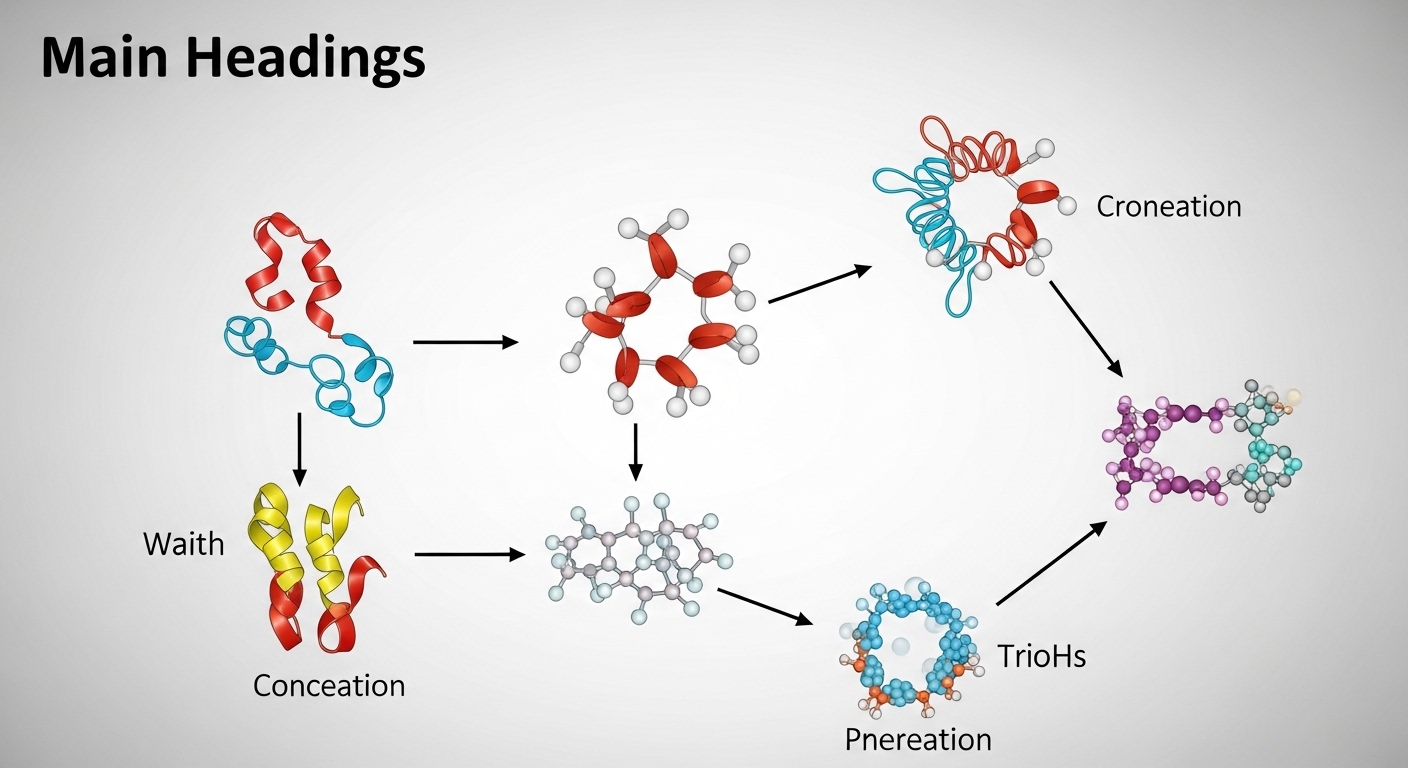 Main Headings

Croneation

Waith

Conceation

TrioHs

Pnereation